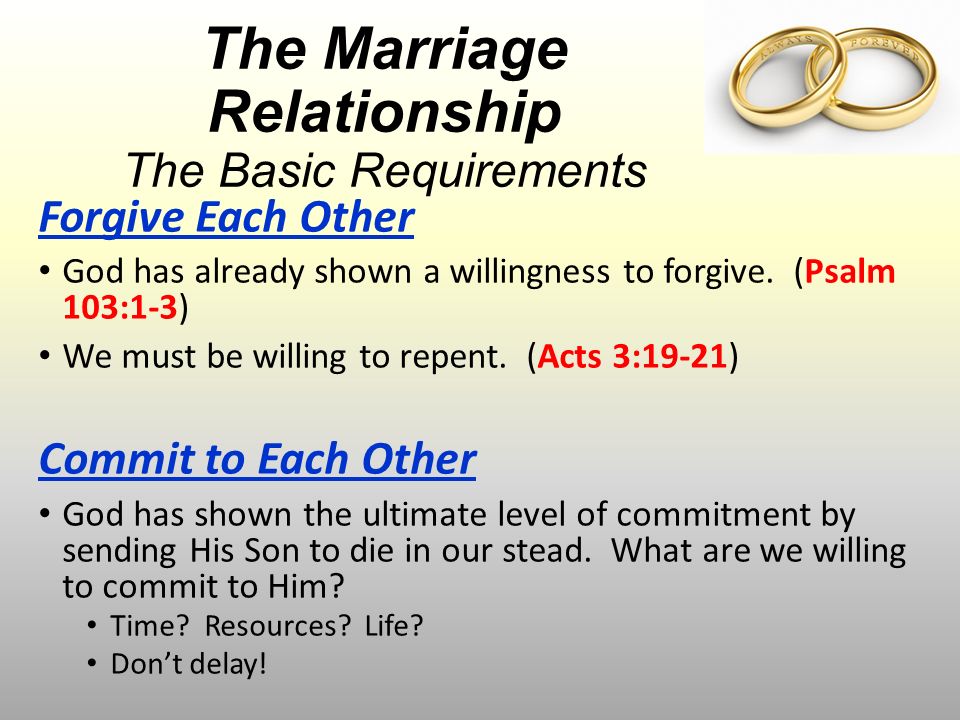 The Marriage Relationship
The Basic Requirements

ALWAYS FOREVER

Forgive Each Other

• God has already shown a willingness to forgive. (Psalm 103:1-3)
• We must be willing to repent. (Acts 3:19-21)

Commit to Each Other

• God has shown the ultimate level of commitment by sending His Son to die in our stead. What are we willing to commit to Him?
  • Time? Resources? Life?
  • Don't delay!